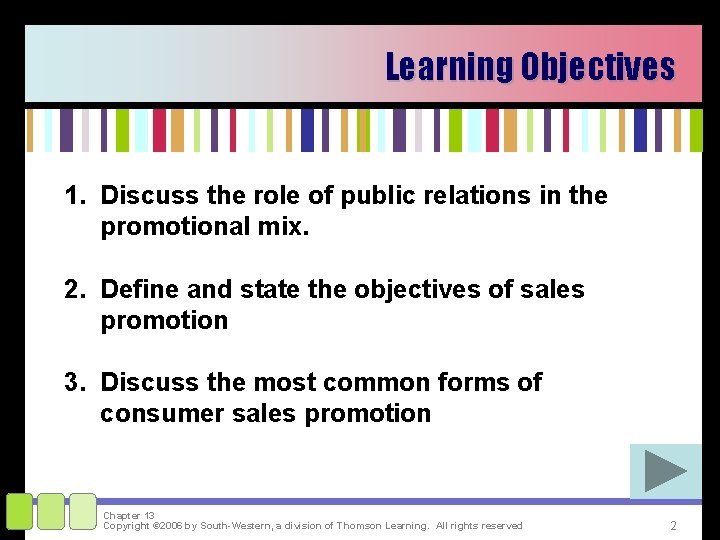 Learning Objectives

1. Discuss the role of public relations in the promotional mix.

2. Define and state the objectives of sales promotion

3. Discuss the most common forms of consumer sales promotion

Chapter 13
Copyright ©2006 by South-Western, a division of Thomson Learning. All rights reserved

2